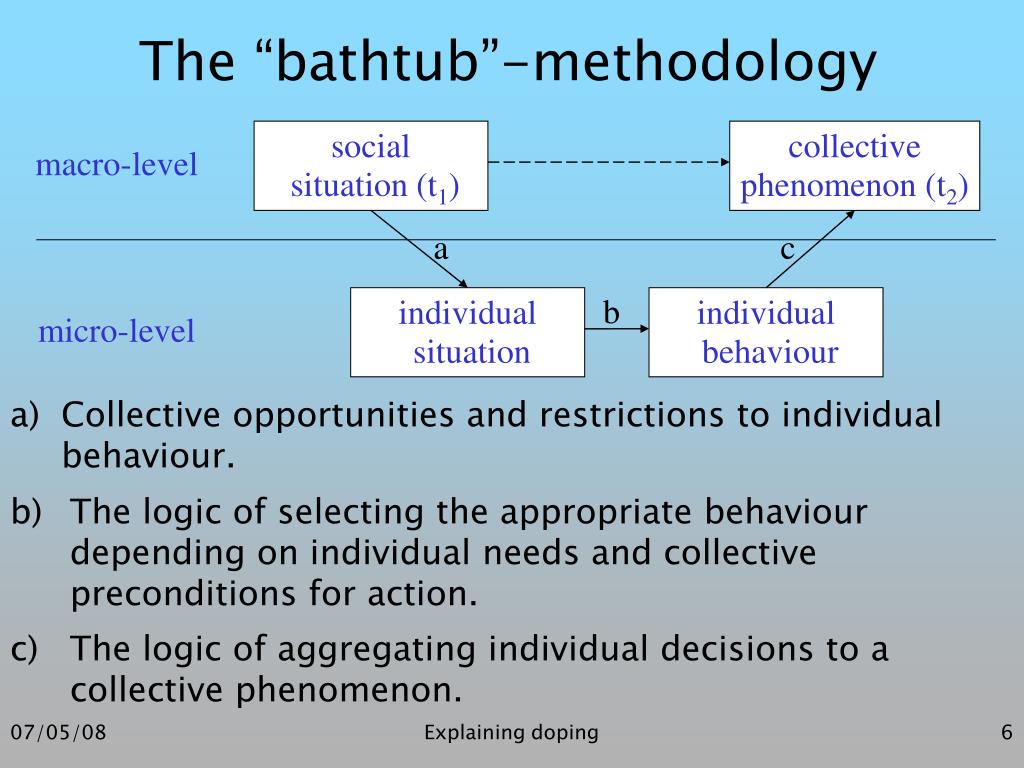 The “bathtub”-methodology

macro-level

social situation ($t_1$)

collective phenomenon ($t_2$)

a

c

micro-level

individual situation

b

individual behaviour

a) Collective opportunities and restrictions to individual behaviour.

b) The logic of selecting the appropriate behaviour depending on individual needs and collective preconditions for action.

c) The logic of aggregating individual decisions to a collective phenomenon.

07/05/08

Explaining doping

6